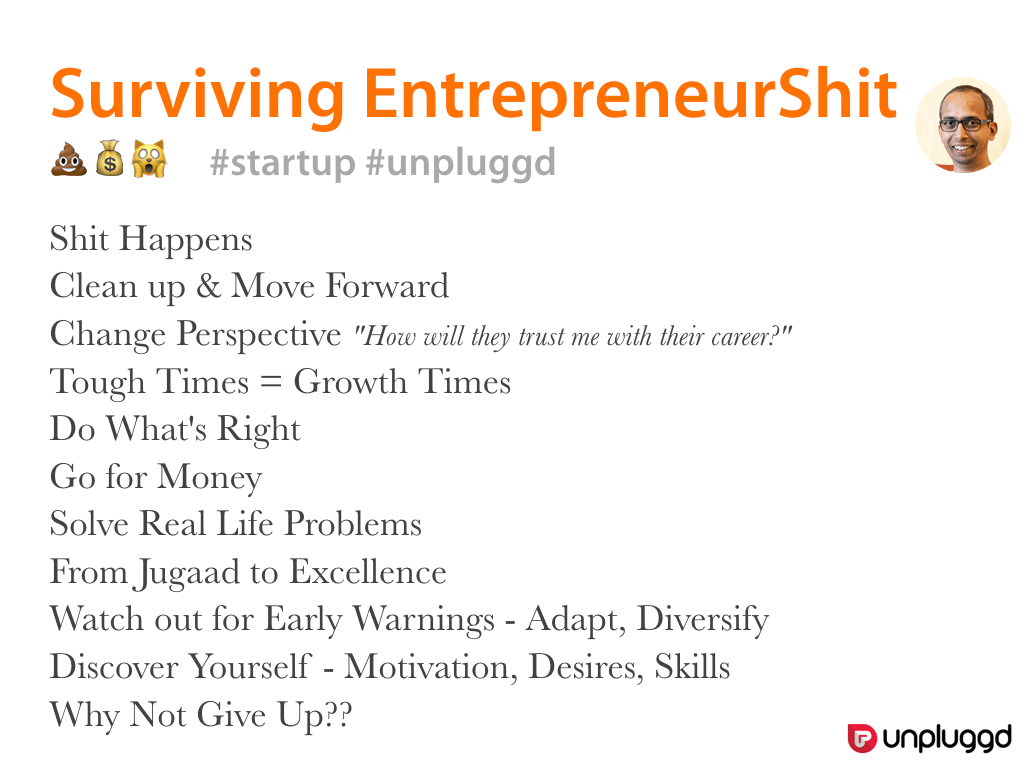 Surviving EntrepreneurShit

💩💰🙀 #startup #unpluggd

Shit Happens
Clean up & Move Forward
Change Perspective "How will they trust me with their career?"
Tough Times = Growth Times
Do What's Right
Go for Money
Solve Real Life Problems
From Jugaad to Excellence
Watch out for Early Warnings - Adapt, Diversify
Discover Yourself - Motivation, Desires, Skills
Why Not Give Up??

unpluggd